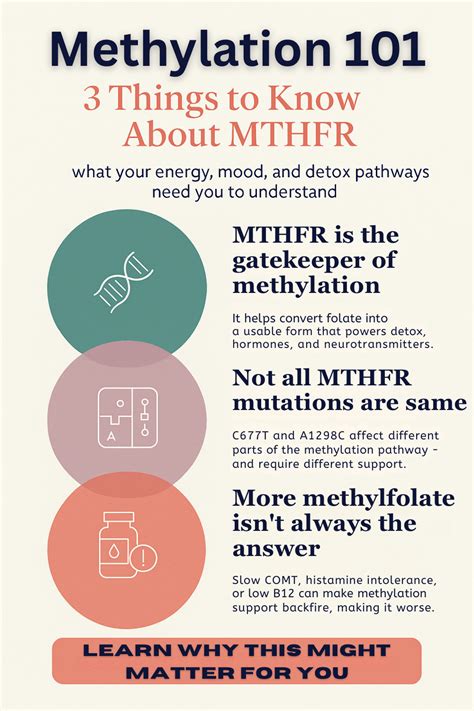 Methylation 101

3 Things to Know About MTHFR

what your energy, mood, and detox pathways need you to understand

MTHFR is the gatekeeper of methylation

It helps convert folate into a usable form that powers detox, hormones, and neurotransmitters.

A

Not all MTHFR mutations are same

C677T and A1298C affect different parts of the methylation pathway - and require different support.

More methylfolate isn't always the answer

Slow COMT, histamine intolerance, or low B12 can make methylation support backfire, making it worse.

LEARN WHY THIS MIGHT MATTER FOR YOU